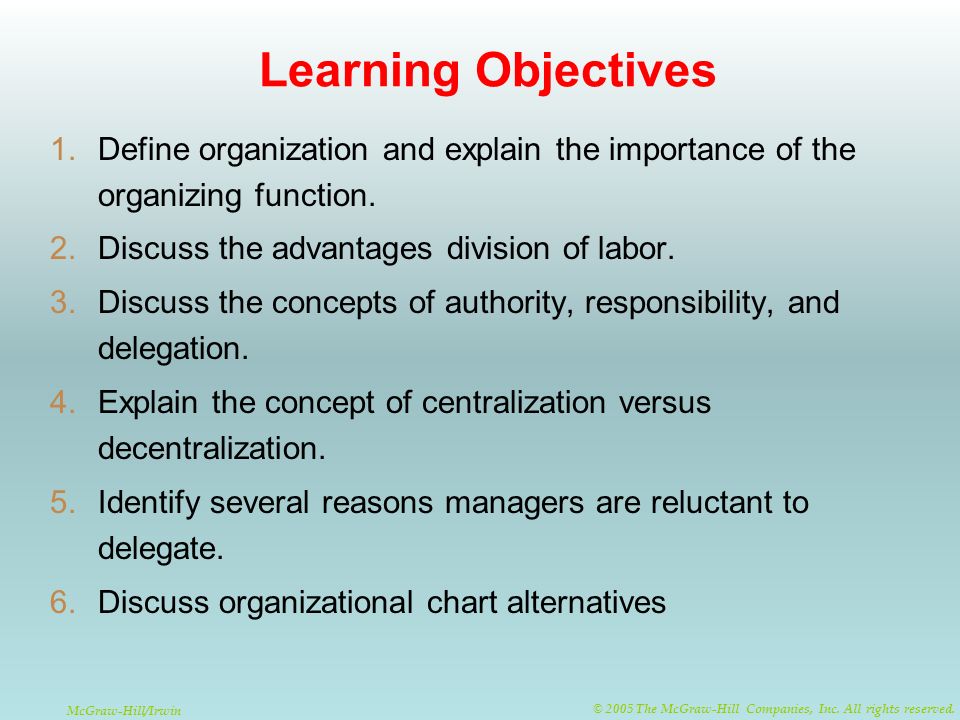 Learning Objectives

1. Define organization and explain the importance of the organizing function.

2. Discuss the advantages division of labor.

3. Discuss the concepts of authority, responsibility, and delegation.

4. Explain the concept of centralization versus decentralization.

5. Identify several reasons managers are reluctant to delegate.

6. Discuss organizational chart alternatives

McGraw-Hill/Irwin

© 2005 The McGraw-Hill Companies, Inc. All rights reserved.